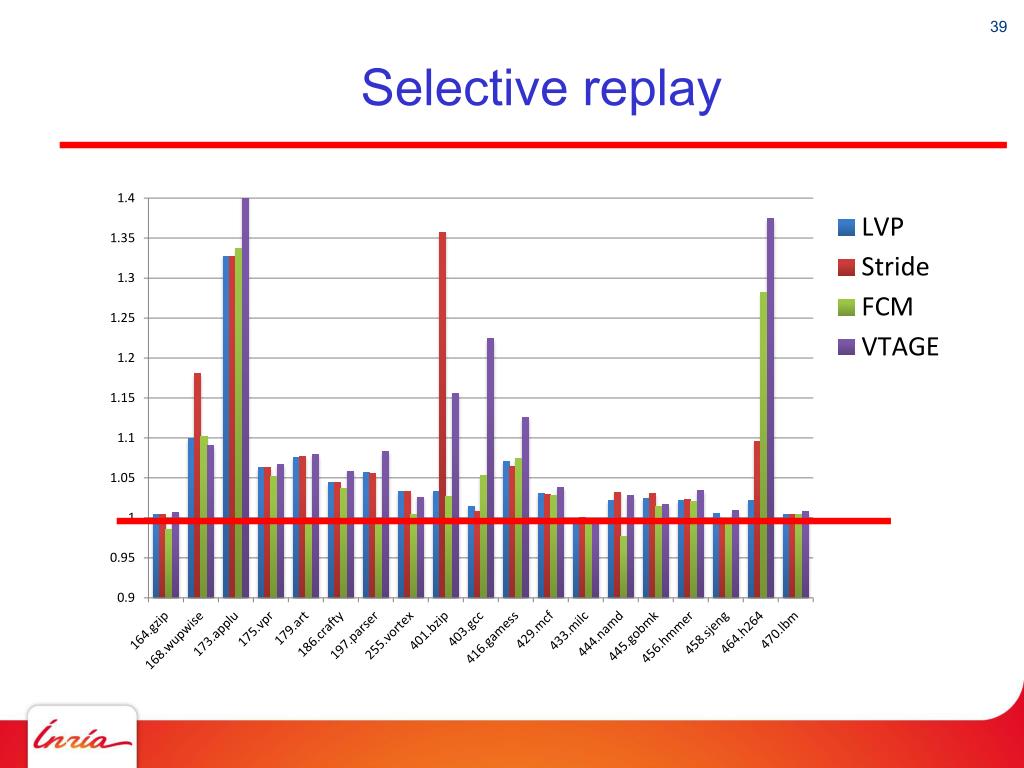 39

Selective replay

1.4
1.35
1.3
1.25
1.2
1.15
1.1
1.05
1
0.95
0.9

164.gzip
168.wupwise
173.applu
175.vpr
179.art
186.crafty
197.parser
255.vortex
401.bzip
403.gcc
416.gamess
429.mcf
433.milc
444.namd
445.gobmk
456.hmmer
458.sjeng
464.h264
470.lbm

LVP
Stride
FCM
VTAGE

Inria